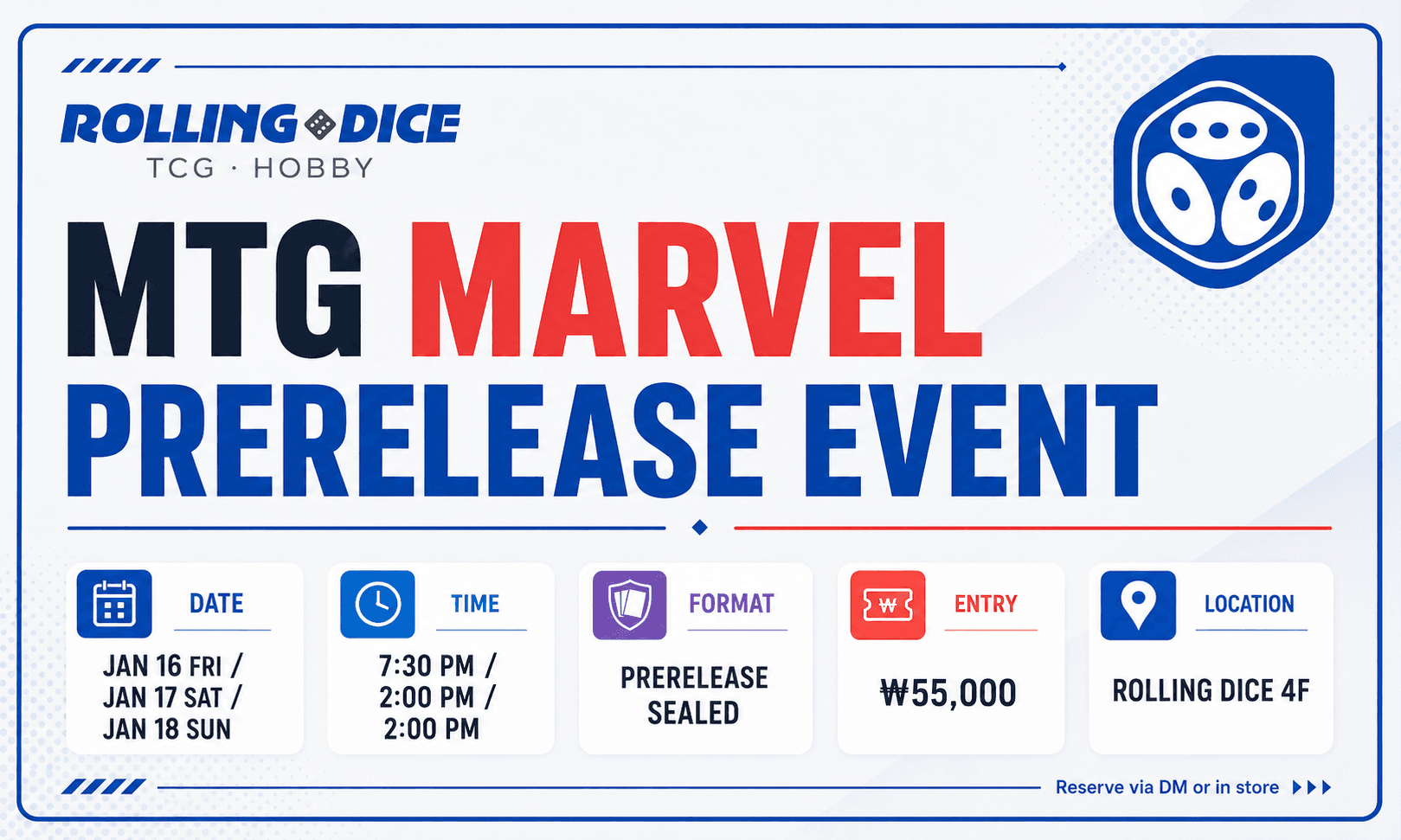 ROLLING DICE
TCG · HOBBY

MTG MARVEL
PRERELEASE EVENT

DATE
JAN 16 FRI /
JAN 17 SAT /
JAN 18 SUN

TIME
7:30 PM /
2:00 PM /
2:00 PM

FORMAT
PRERELEASE SEALED

₩
ENTRY
₩55,000

LOCATION
ROLLING DICE 4F

Reserve via DM or in store